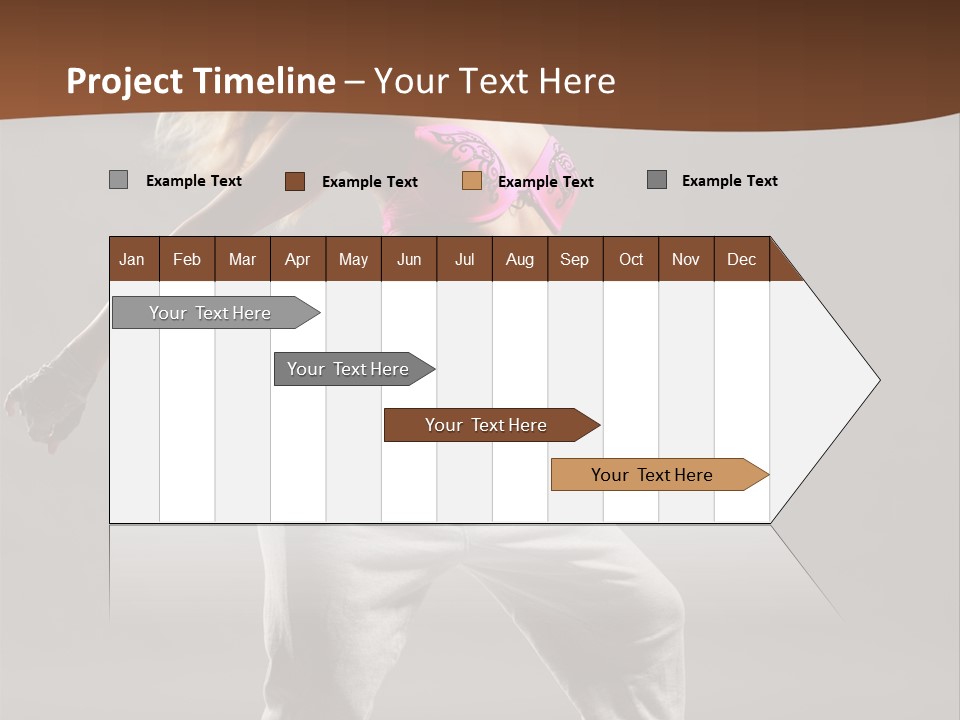 Project Timeline – Your Text Here

Example Text Example Text Example Text Example Text

| Jan | Feb | Mar | Apr | May | Jun | Jul | Aug | Sep | Oct | Nov | Dec |
|---|---|---|---|---|---|---|---|---|---|---|---|

Your Text Here

Your Text Here

Your Text Here

Your Text Here